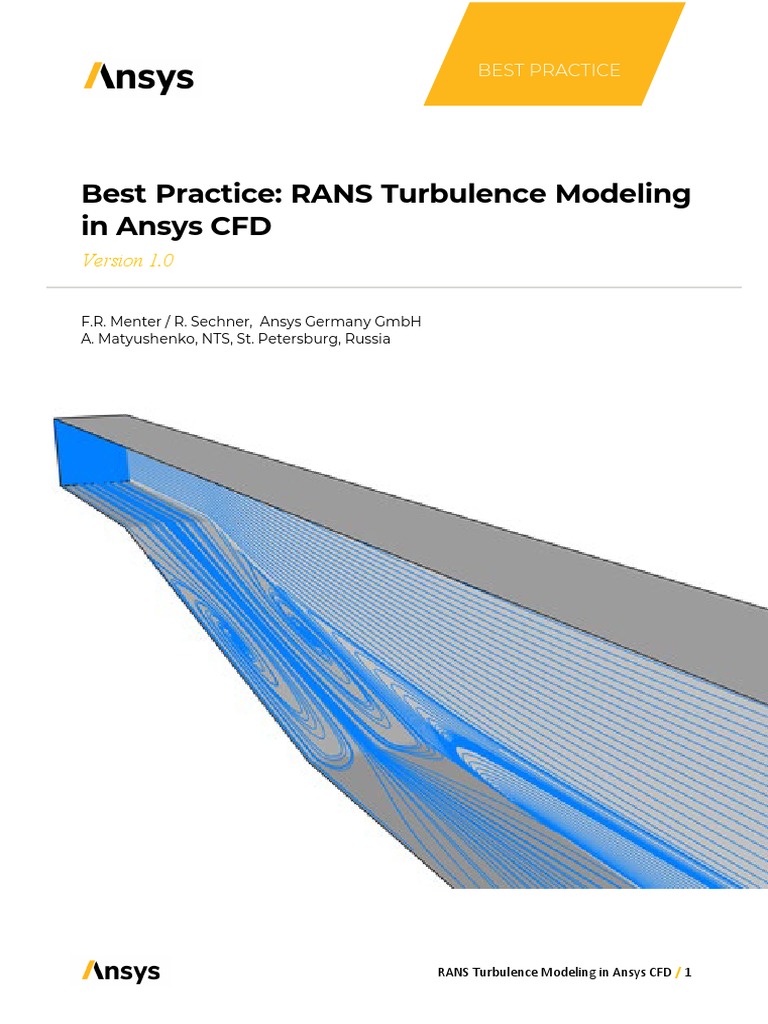 Ansys

BEST PRACTICE

Best Practice: RANS Turbulence Modeling in Ansys CFD

Version 1.0

F.R. Menter / R. Sechner, Ansys Germany GmbH
A. Matyushenko, NTS, St. Petersburg, Russia

Ansys

RANS Turbulence Modeling in Ansys CFD / 1